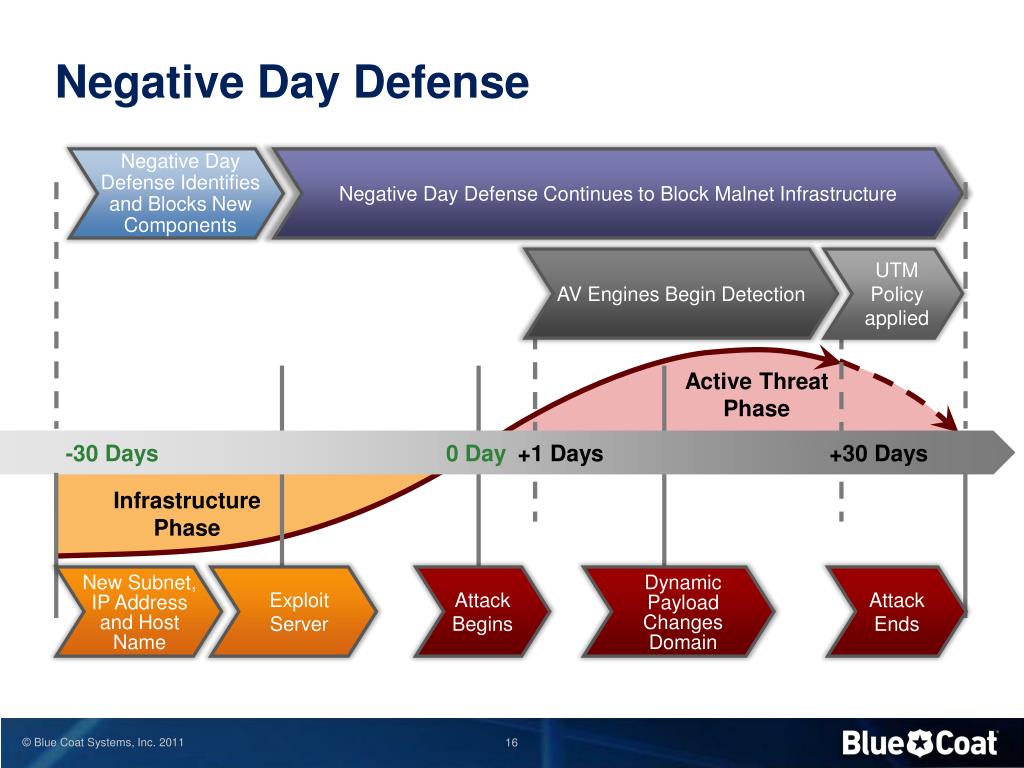 Negative Day Defense

Negative Day Defense Identifies and Blocks New Components

Negative Day Defense Continues to Block Malnet Infrastructure

AV Engines Begin Detection

UTM Policy applied

Active Threat Phase

-30 Days

0 Day

+1 Days

+30 Days

Infrastructure Phase

New Subnet, IP Address and Host Name

Exploit Server

Attack Begins

Dynamic Payload Changes Domain

Attack Ends

© Blue Coat Systems, Inc. 2011

16

Blue Coat